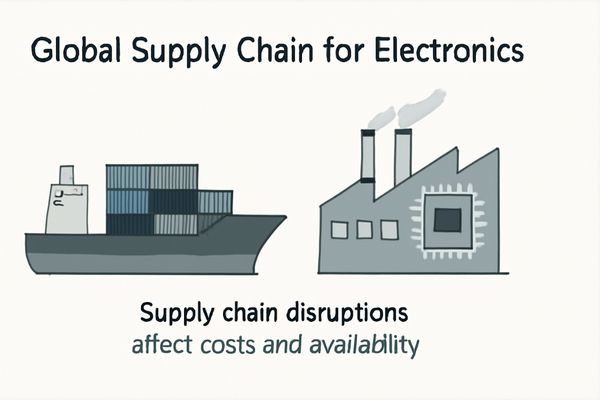 Global Supply Chain for Electronics

Supply chain disruptions
affect costs and availability